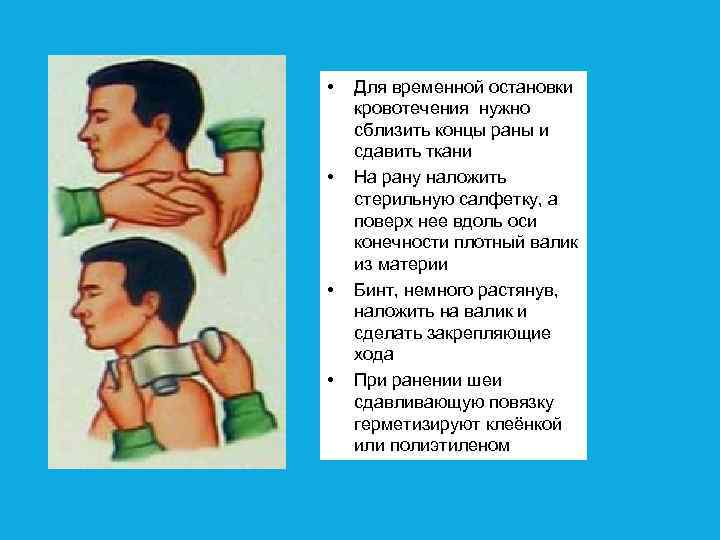 • Для временной остановки кровотечения нужно сблизить концы раны и сдавить ткани

• На рану наложить стерильную салфетку, а поверх нее вдоль оси конечности плотный валик из материи

• Бинт, немного растянув, наложить на валик и сделать закрепляющие хода

• При ранении шеи сдавливающую повязку герметизируют клеёнкой или полиэтиленом